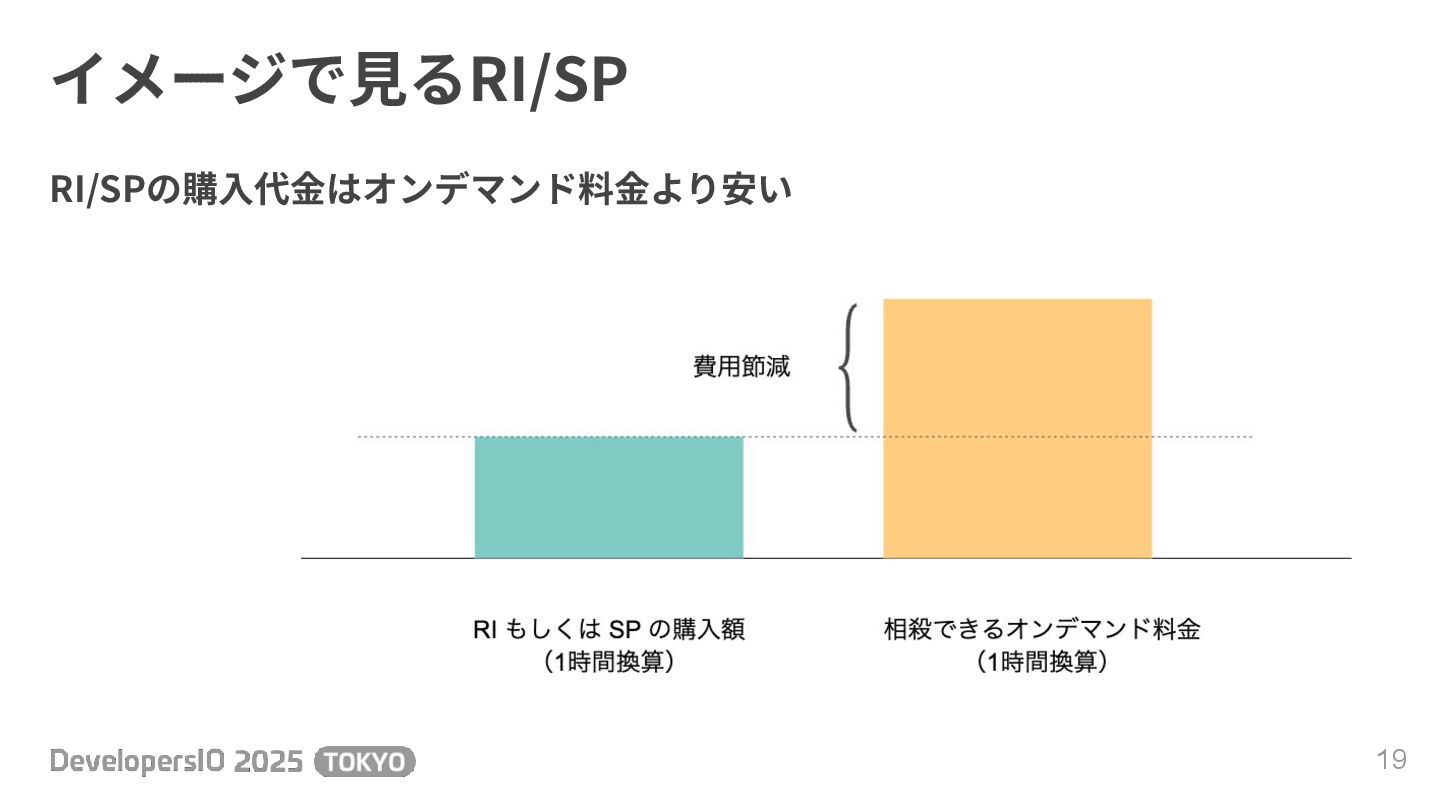 イメージで見るRI/SP

RI/SPの購入代金はオンデマンド料金より安い

費用節減

RI もしくは SP の購入額
（1時間換算）

相殺できるオンデマンド料金
（1時間換算）

DevelopersIO 2025 TOKYO

19